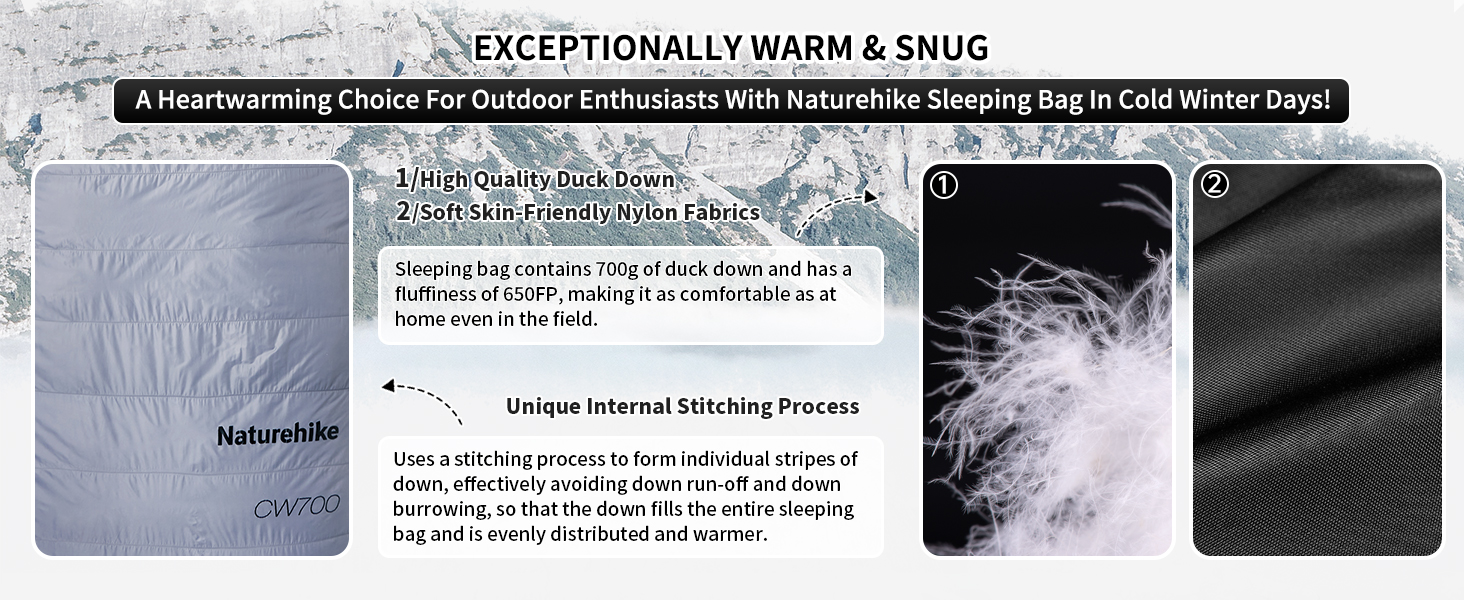 EXCEPTIONALLY WARM & SNUG

A Heartwarming Choice For Outdoor Enthusiasts With Naturehike Sleeping Bag In Cold Winter Days!

Naturehike

CW700

1/High Quality Duck Down
2/Soft Skin-Friendly Nylon Fabrics

Sleeping bag contains 700g of duck down and has a fluffiness of 650FP, making it as comfortable as at home even in the field.

Unique Internal Stitching Process

Uses a stitching process to form individual stripes of down, effectively avoiding down run-off and down burrowing, so that the down fills the entire sleeping bag and is evenly distributed and warmer.

①

②